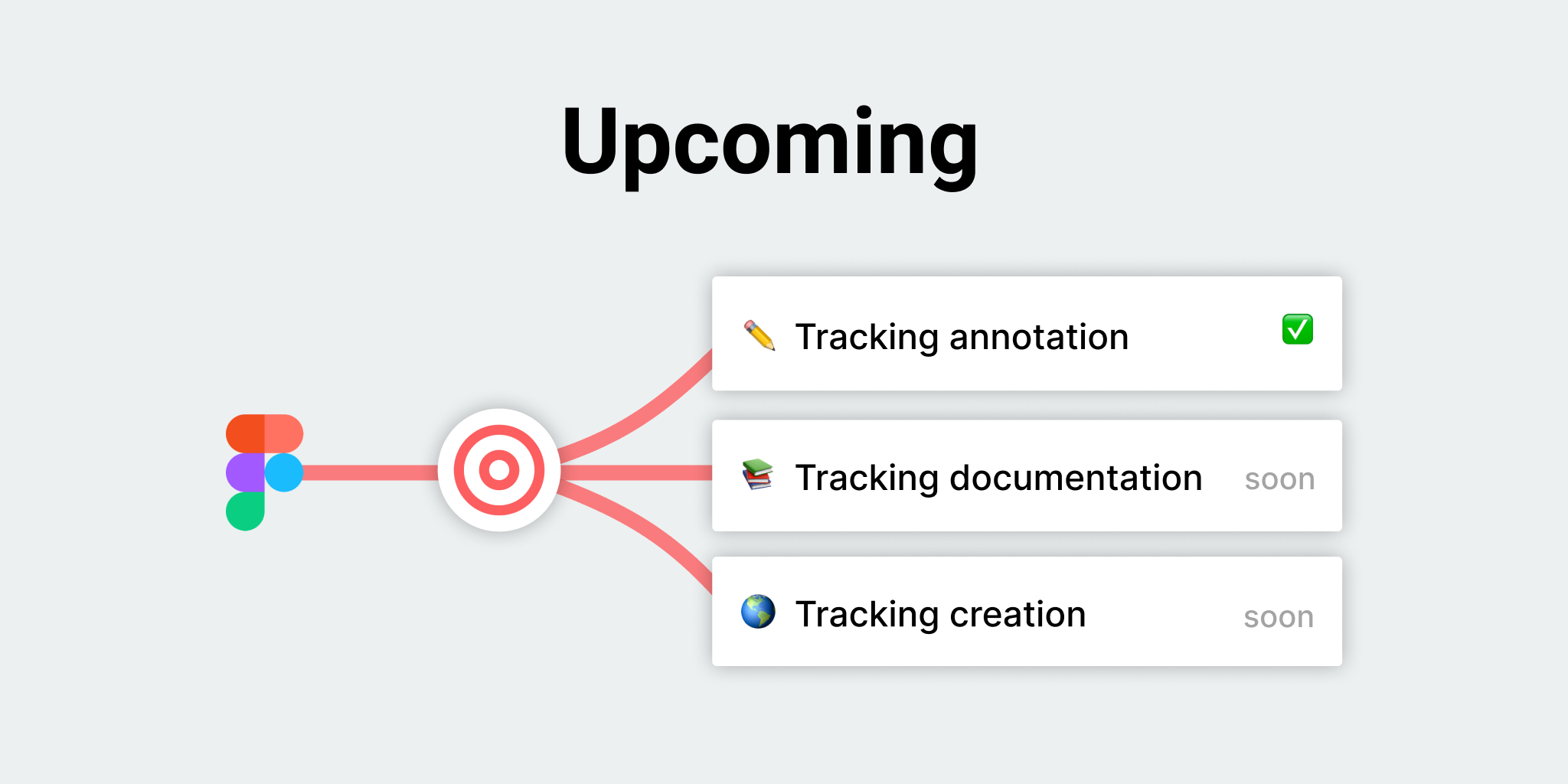 Upcoming

✏️ Tracking annotation ✅

📚 Tracking documentation soon

🌎 Tracking creation soon